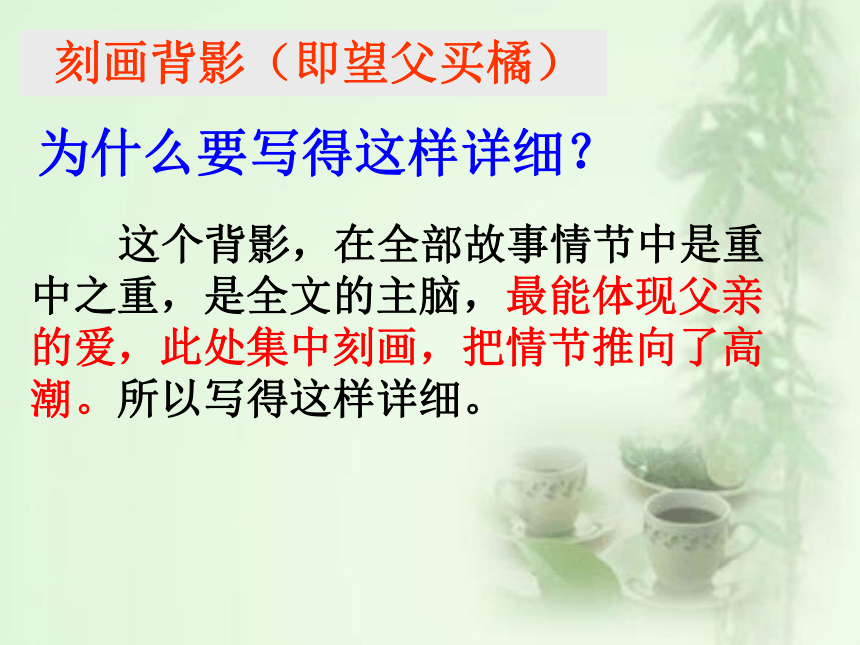 刻画背影（即望父买橘）

为什么要写得这样详细？

这个背影，在全部故事情节中是重中之重，是全文的主脑，最能体现父亲的爱，此处集中刻画，把情节推向了高潮。所以写得这样详细。